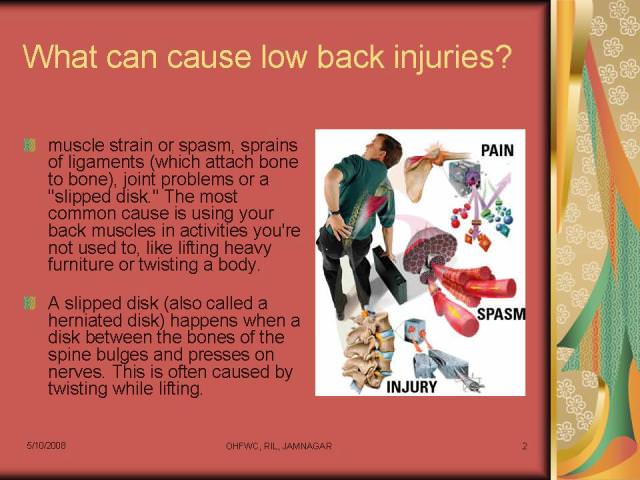 What can cause low back injuries?

muscle strain or spasm, sprains of ligaments (which attach bone to bone), joint problems or a "slipped disk." The most common cause is using your back muscles in activities you're not used to, like lifting heavy furniture or twisting a body.

A slipped disk (also called a herniated disk) happens when a disk between the bones of the spine bulges and presses on nerves. This is often caused by twisting while lifting.

PAIN

SPASM

INJURY

5/10/2008

OHFWC, RIL, JAMNAGAR

2